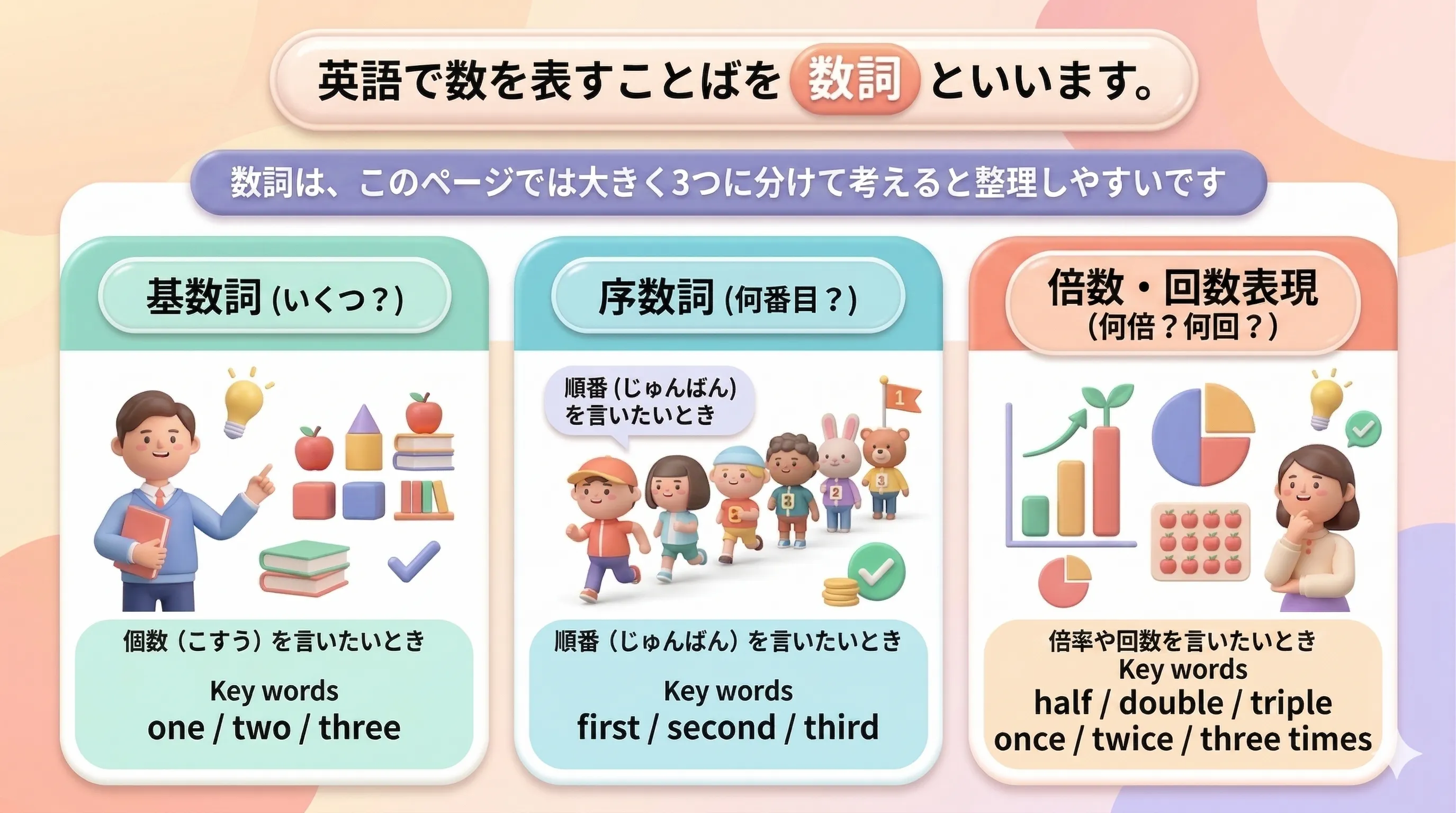 英語で数を表すことばを 数詞 といいます。

数詞は、このページでは大きく3つに分けて考えると整理しやすいです

基数詞 (いくつ？)

個数（こすう）を言いたいとき

Key words
one / two / three

序数詞 (何番目？)

順番 (じゅんばん) を言いたいとき

1

3

2

3

順番（じゅんばん）を言いたいとき

Key words
first / second / third

倍数・回数表現
(何倍？何回？)

倍率や回数を言いたいとき
Key words
half / double / triple
once / twice / three times